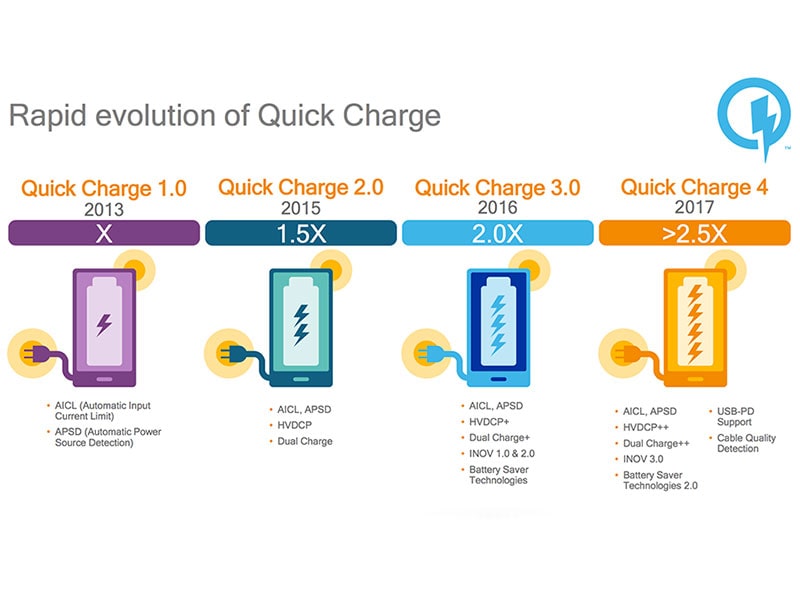 Rapid evolution of Quick Charge

™

Quick Charge 1.0
2013
X

• AICL (Automatic Input Current Limit)
• APSD (Automatic Power Source Detection)

Quick Charge 2.0
2015
1.5X

• AICL, APSD
• HVDCP
• Dual Charge

Quick Charge 3.0
2016
2.0X

• AICL, APSD
• HVDCP+
• Dual Charge+
• INOV 1.0 & 2.0
• Battery Saver Technologies

Quick Charge 4
2017
>2.5X

• AICL, APSD
• HVDCP++
• Dual Charge++
• INOV 3.0
• Battery Saver Technologies 2.0
• USB-PD Support
• Cable Quality Detection